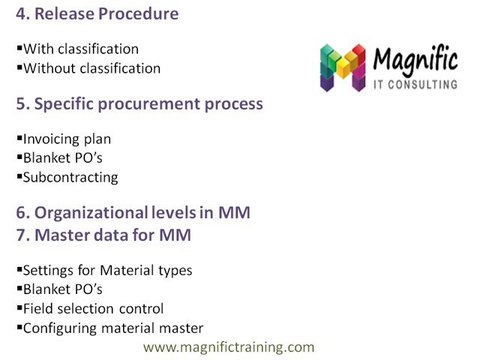 4. Release Procedure

▪With classification
▪Without classification

Magnific
IT CONSULTING

5. Specific procurement process

▪Invoicing plan
▪Blanket PO's
▪Subcontracting

6. Organizational levels in MM
7. Master data for MM

▪Settings for Material types
▪Blanket PO's
▪Field selection control
▪Configuring material master

www.magnifictraining.com